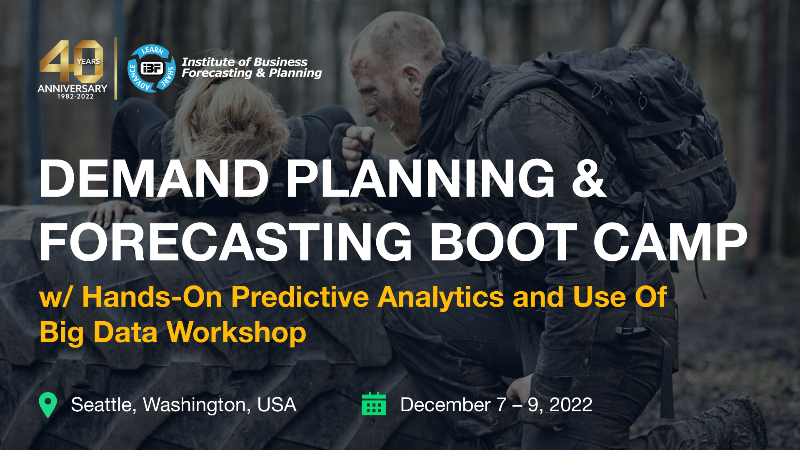 40 YEARS ANNIVERSARY 1982-2022

LEARN SHARE ADVANCE IBF Institute of Business Forecasting & Planning

DEMAND PLANNING & FORECASTING BOOT CAMP

w/ Hands-On Predictive Analytics and Use Of Big Data Workshop

Seattle, Washington, USA

December 7 – 9, 2022